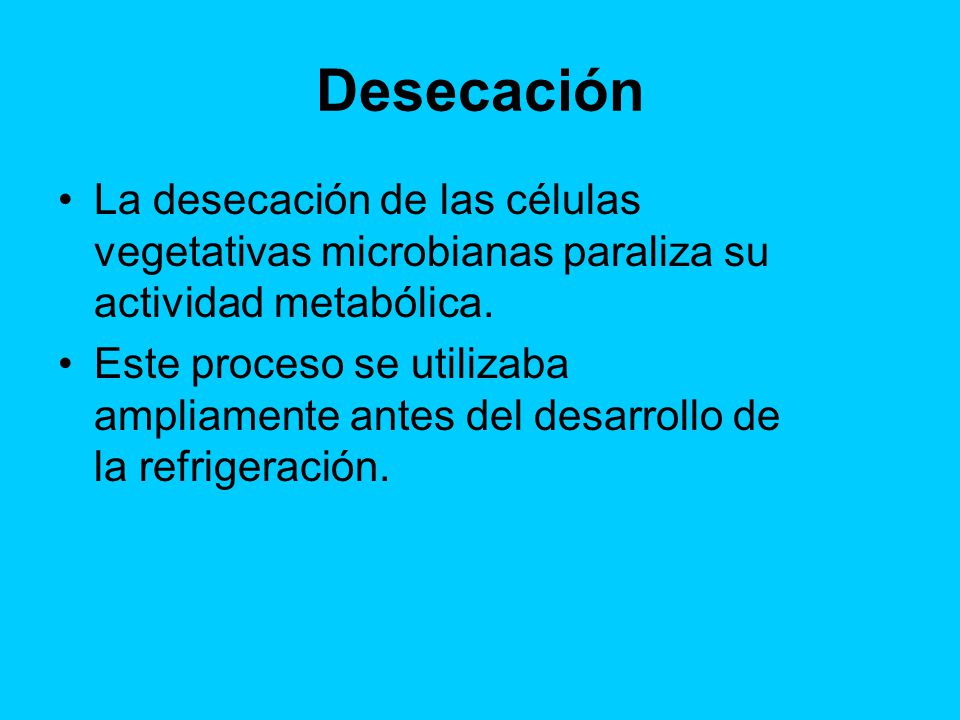 Desecación

• La desecación de las células vegetativas microbianas paraliza su actividad metabólica.
• Este proceso se utilizaba ampliamente antes del desarrollo de la refrigeración.